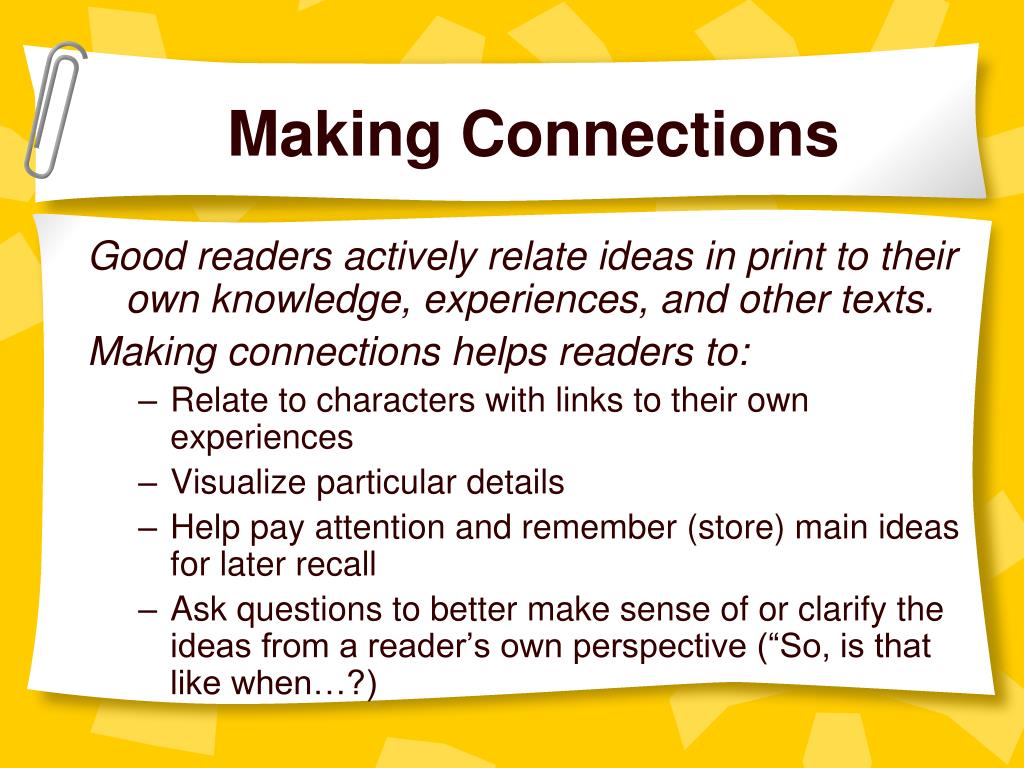 Making Connections

Good readers actively relate ideas in print to their own knowledge, experiences, and other texts.

Making connections helps readers to:

– Relate to characters with links to their own experiences
– Visualize particular details
– Help pay attention and remember (store) main ideas for later recall
– Ask questions to better make sense of or clarify the ideas from a reader’s own perspective (“So, is that like when…?)